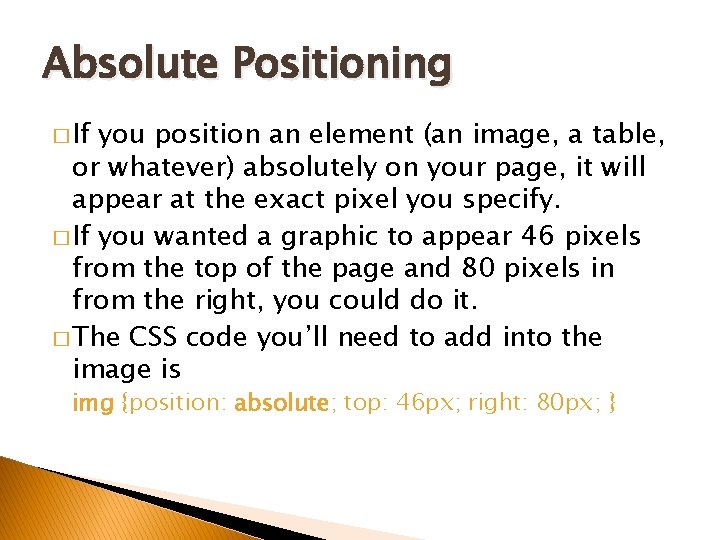 Absolute Positioning

□ If you position an element (an image, a table, or whatever) absolutely on your page, it will appear at the exact pixel you specify.

□ If you wanted a graphic to appear 46 pixels from the top of the page and 80 pixels in from the right, you could do it.

□ The CSS code you'll need to add into the image is

img {position: absolute; top: 46px; right: 80px; }